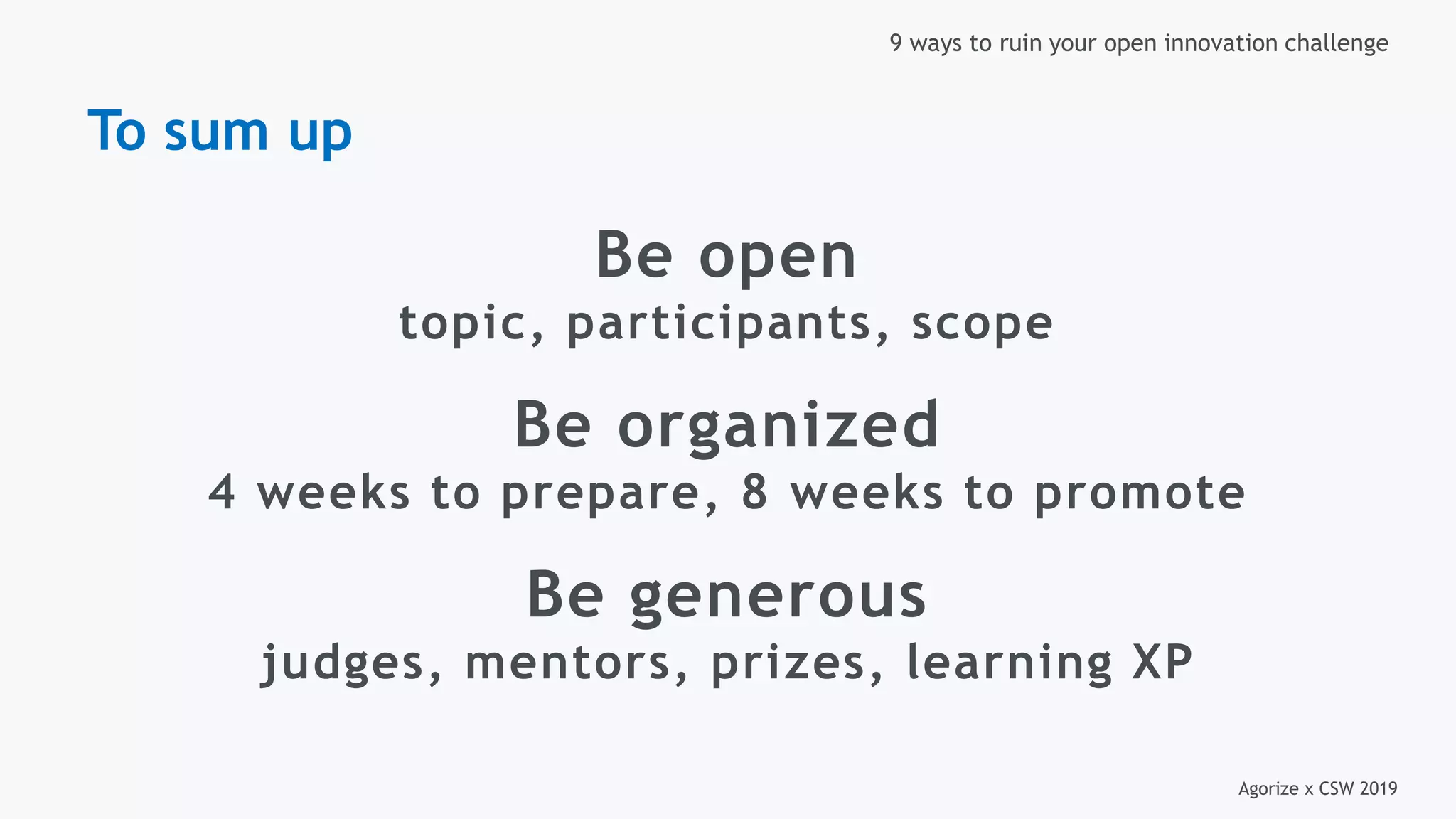 9 ways to ruin your open innovation challenge

To sum up

Be open
topic, participants, scope

Be organized
4 weeks to prepare, 8 weeks to promote

Be generous
judges, mentors, prizes, learning XP

Agorize x CSW 2019